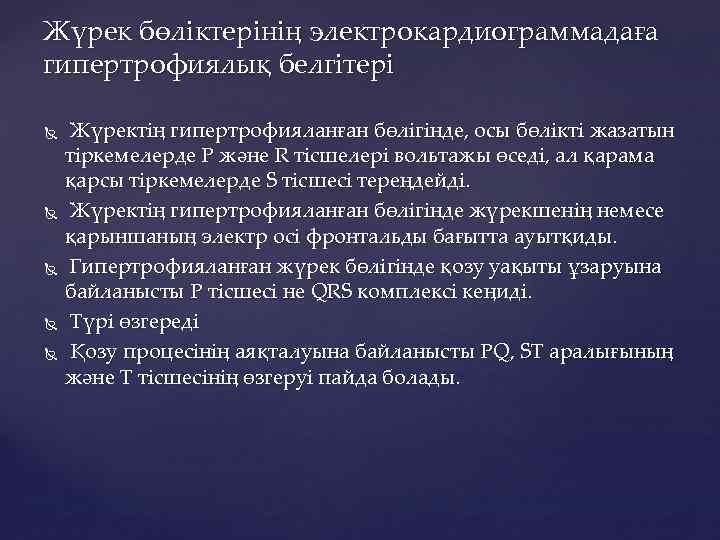 Жүрек бөліктерінің электрокардиограммадаға гипертрофиялық белгітері

Жүректің гипертрофияланған бөлігінде, осы бөлікті жазатын тіркемелерде P және R тісшелері вольтажы өседі, ал қарама қарсы тіркемелерде S тісшесі тереңдейді.

Жүректің гипертрофияланған бөлігінде жүрекшенің немесе қарыншаның электр осі фронтальды бағытта ауытқиды.

Гипертрофияланған жүрек бөлігінде қозу уақыты ұзаруына байланысты P тісшесі не QRS комплексі кеңиді.

Түрі өзгереді

Қозу процесінің аяқталуына байланысты PQ, ST аралығының және T тісшесінің өзгеруі пайда болады.